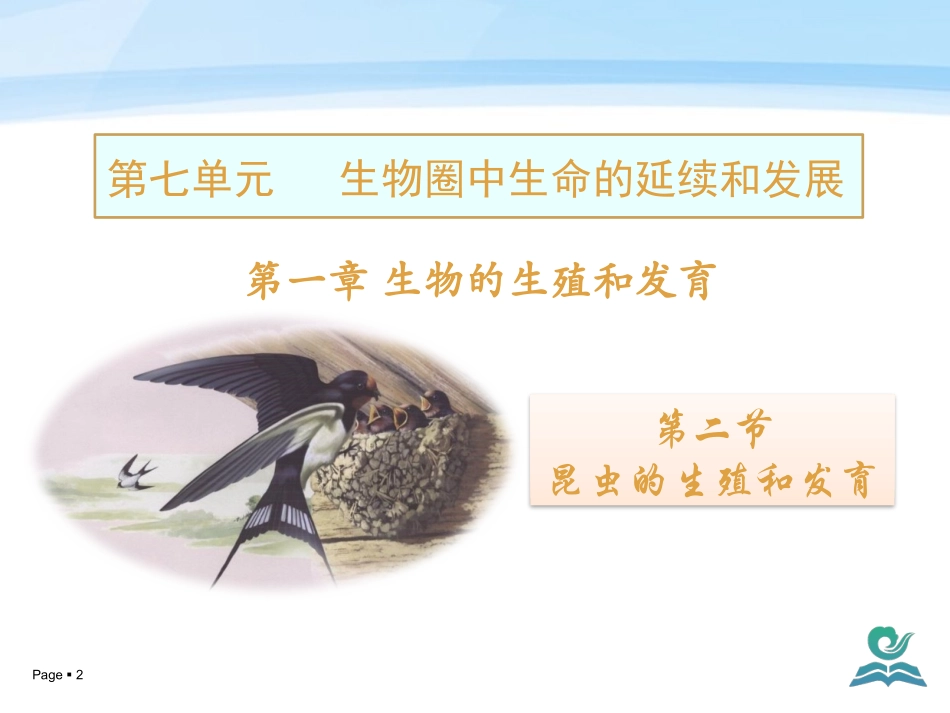 第七单元　生物圈中生命的延续和发展

第一章 生物的生殖和发育

第二节
昆虫的生殖和发育

Page ▪ 2